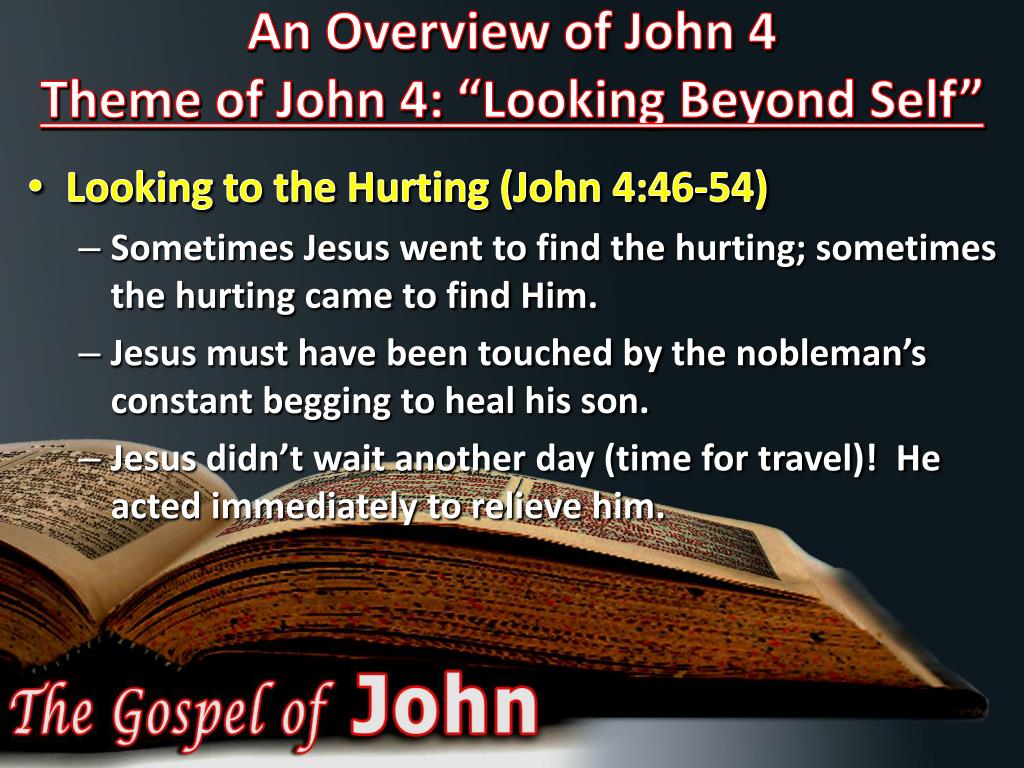 An Overview of John 4
Theme of John 4: “Looking Beyond Self”

• Looking to the Hurting (John 4:46-54)
– Sometimes Jesus went to find the hurting; sometimes the hurting came to find Him.
– Jesus must have been touched by the nobleman’s constant begging to heal his son.
– Jesus didn’t wait another day (time for travel)! He acted immediately to relieve him.

The Gospel of John